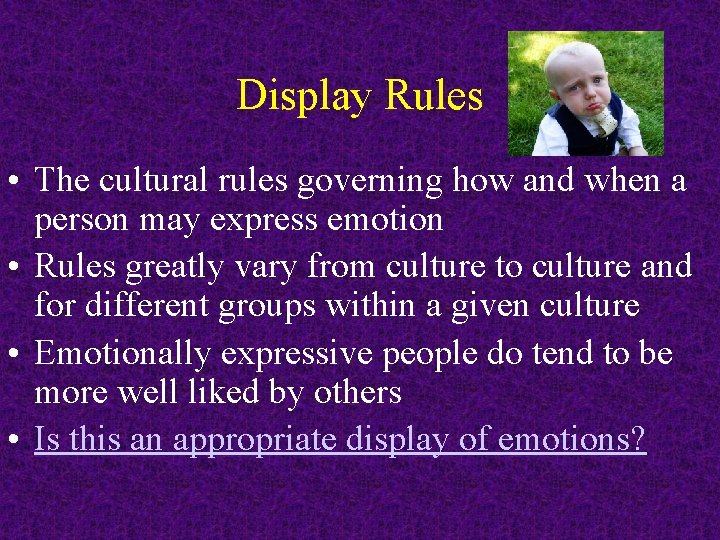 Display Rules

• The cultural rules governing how and when a person may express emotion
• Rules greatly vary from culture to culture and for different groups within a given culture
• Emotionally expressive people do tend to be more well liked by others
• Is this an appropriate display of emotions?